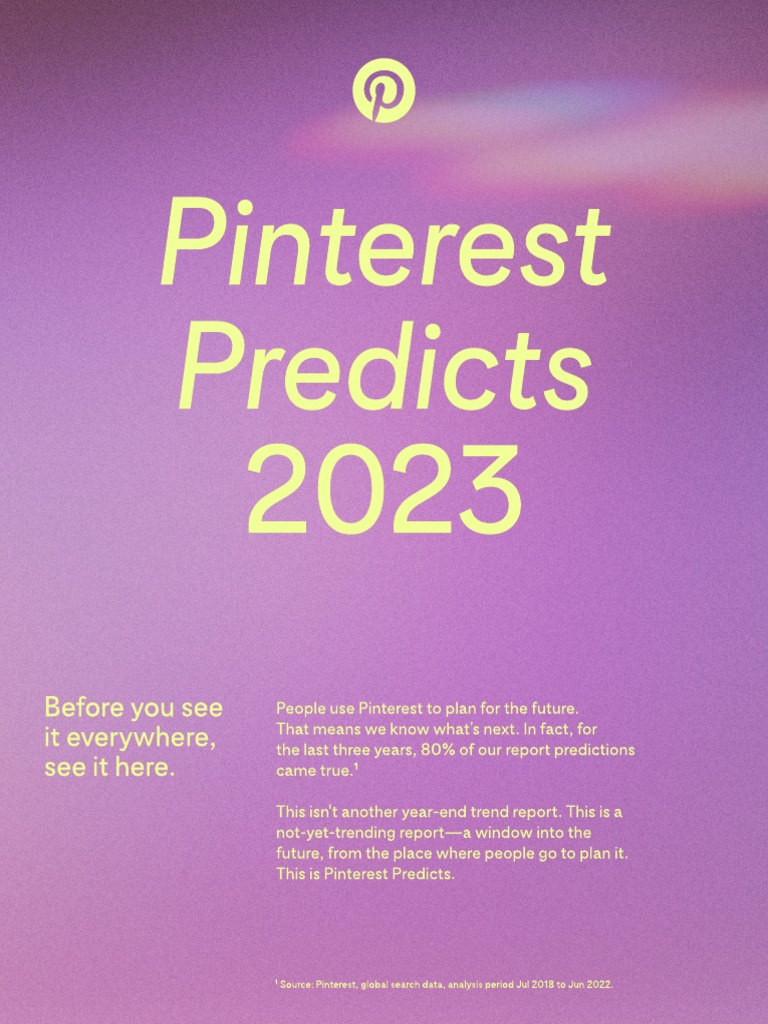 Pinterest Predicts 2023

Before you see it everywhere, see it here.

People use Pinterest to plan for the future. That means we know what's next. In fact, for the last three years, 80% of our report predictions came true.¹

This isn't another year-end trend report. This is a not-yet-trending report—a window into the future, from the place where people go to plan it. This is Pinterest Predicts.

¹ Source: Pinterest, global search data, analysis period Jul 2018 to Jun 2022.